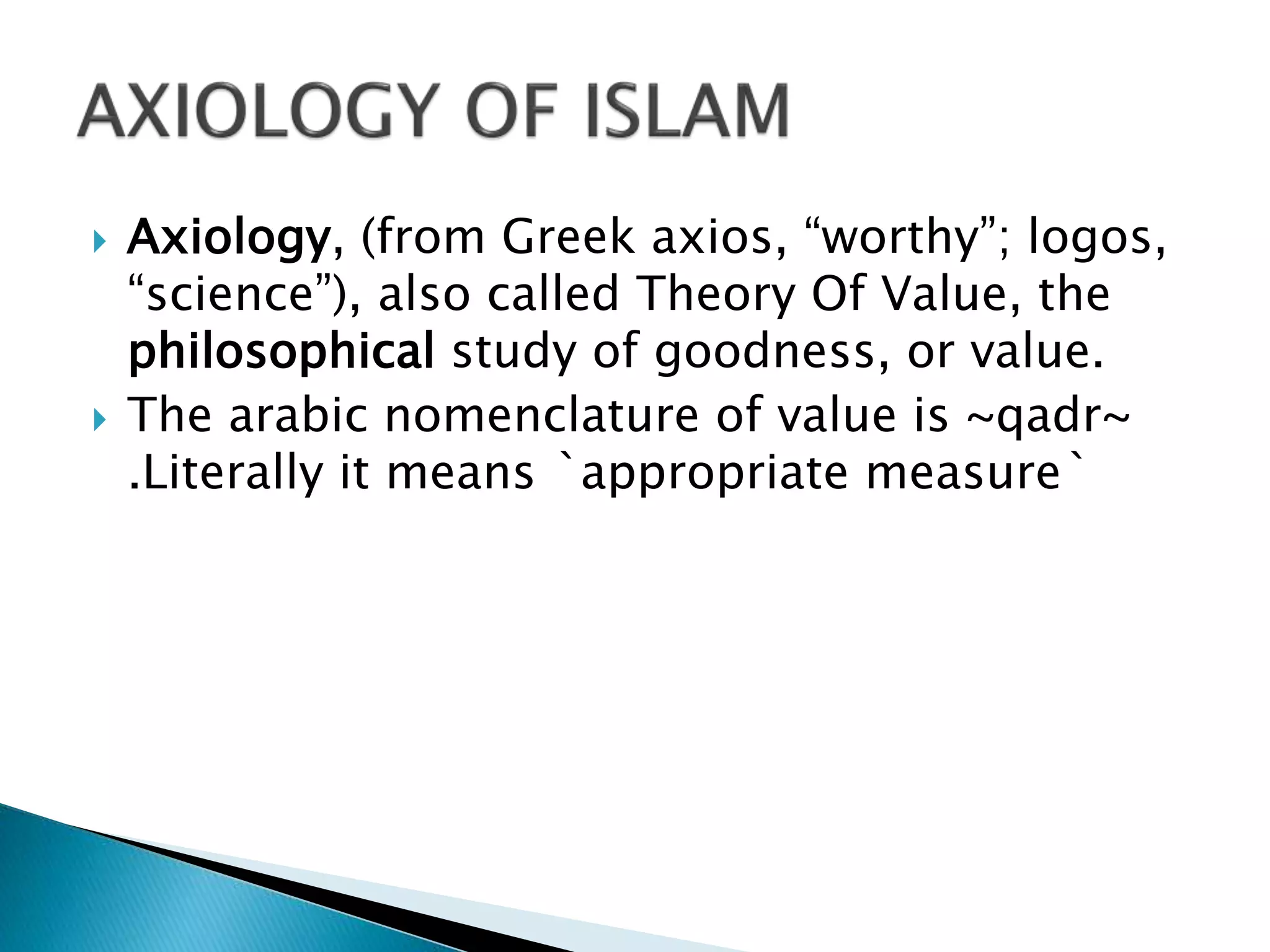 AXIOLOGY OF ISLAM

Axiology, (from Greek axios, “worthy”; logos, “science”), also called Theory Of Value, the philosophical study of goodness, or value.

The arabic nomenclature of value is ~qadr~ .Literally it means `appropriate measure`